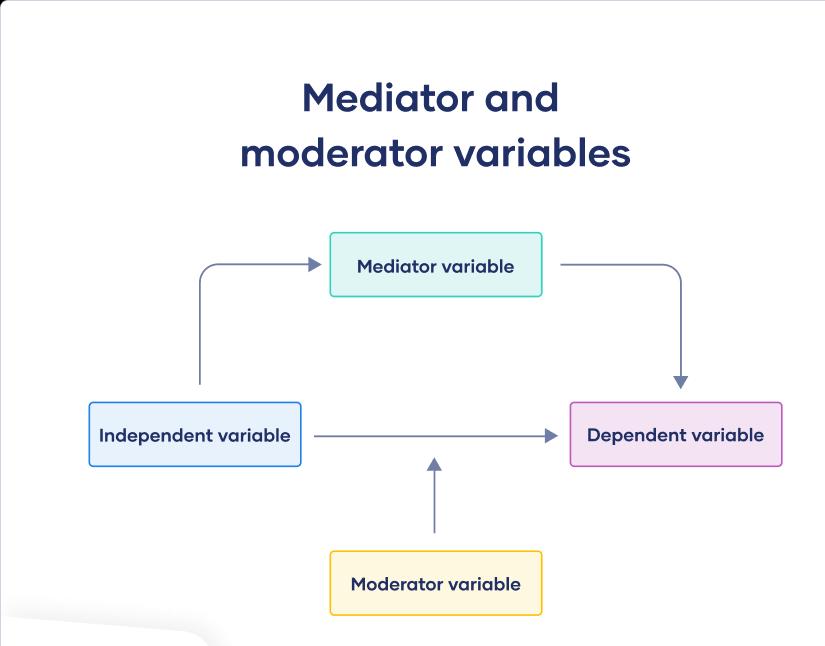 Mediator and moderator variables

Mediator variable

Independent variable

Dependent variable

Moderator variable